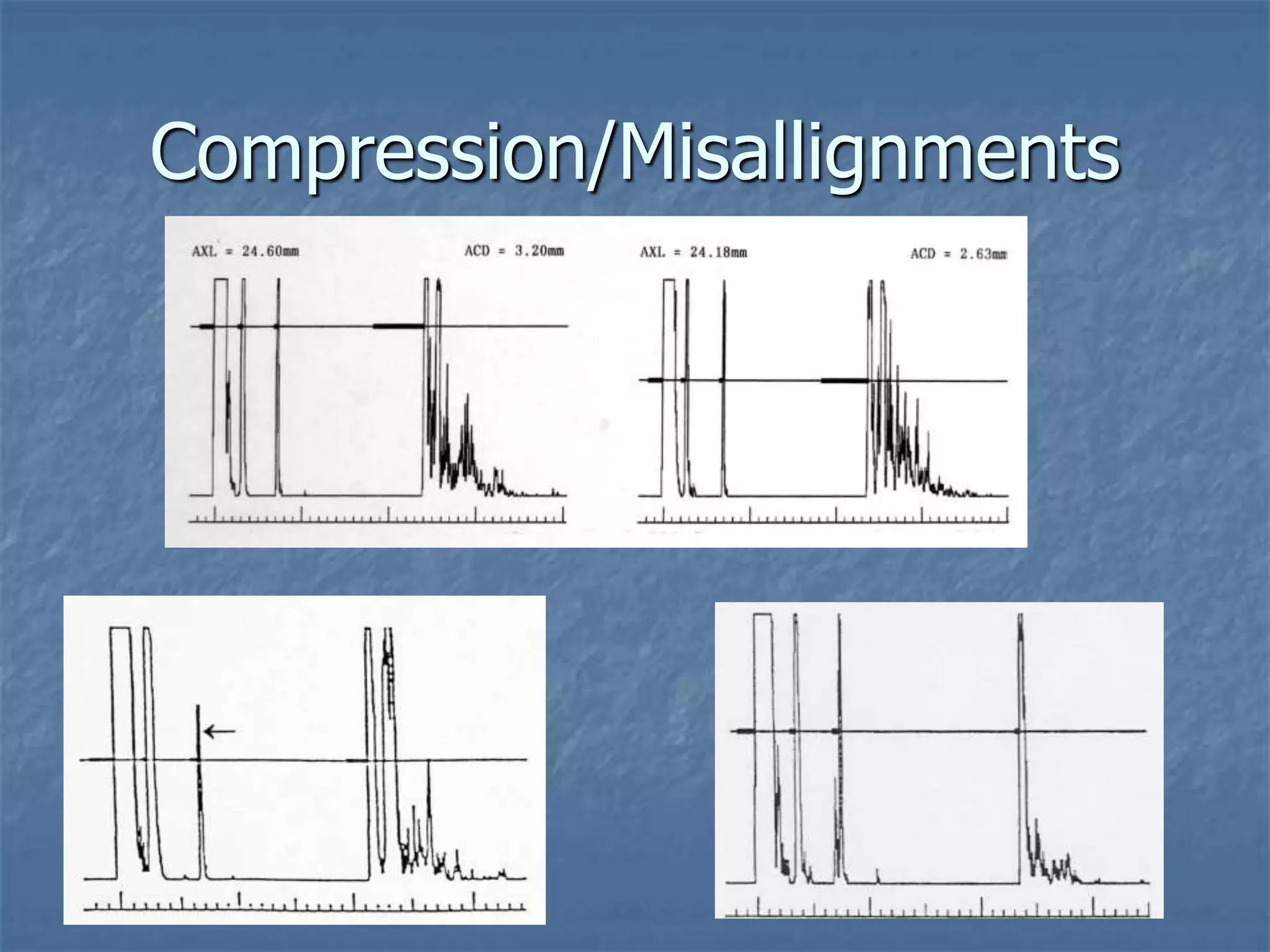 Compression/Misallignments

AXL = 24.60mm

ACD = 3.20mm

AXL = 24.18mm

ACD = 2.63mm